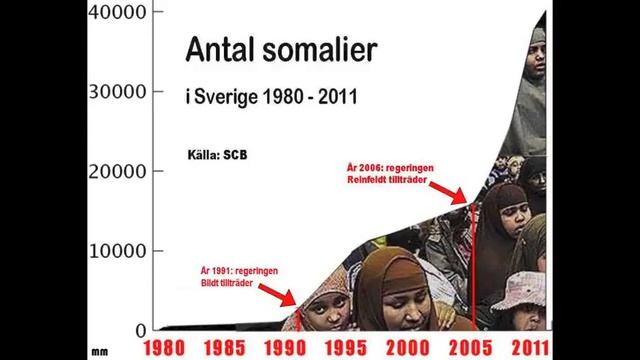 40000

30000

20000

10000

0

Antal somalier

i Sverige 1980 - 2011

Källa: SCB

År 2006: regeringen Reinfeldt tillträder

År 1991: regeringen Bildt tillträder

mm

1980 1985 1990 1995 2000 2005 2011